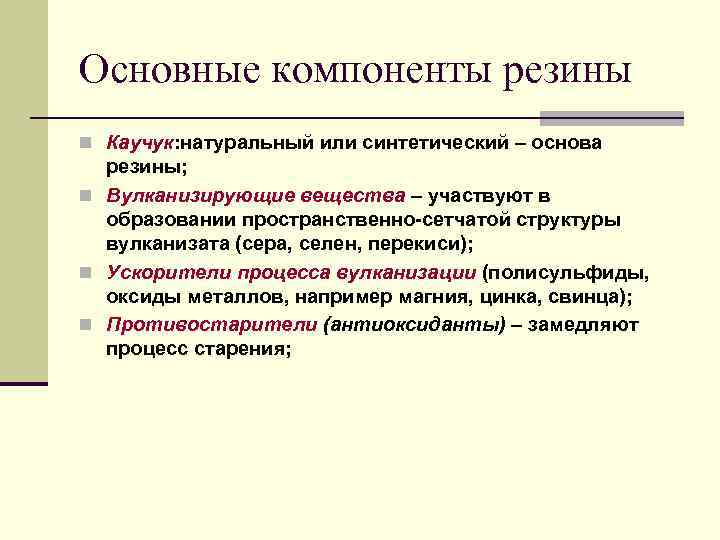 Основные компоненты резины

Каучук:натуральный или синтетический – основа резины;

Вулканизирующие вещества – участвуют в образовании пространственно-сетчатой структуры вулканизата (сера, селен, перекиси);

Ускорители процесса вулканизации (полисульфиды, оксиды металлов, например магния, цинка, свинца);

Противостарители (антиоксиданты) – замедляют процесс старения;